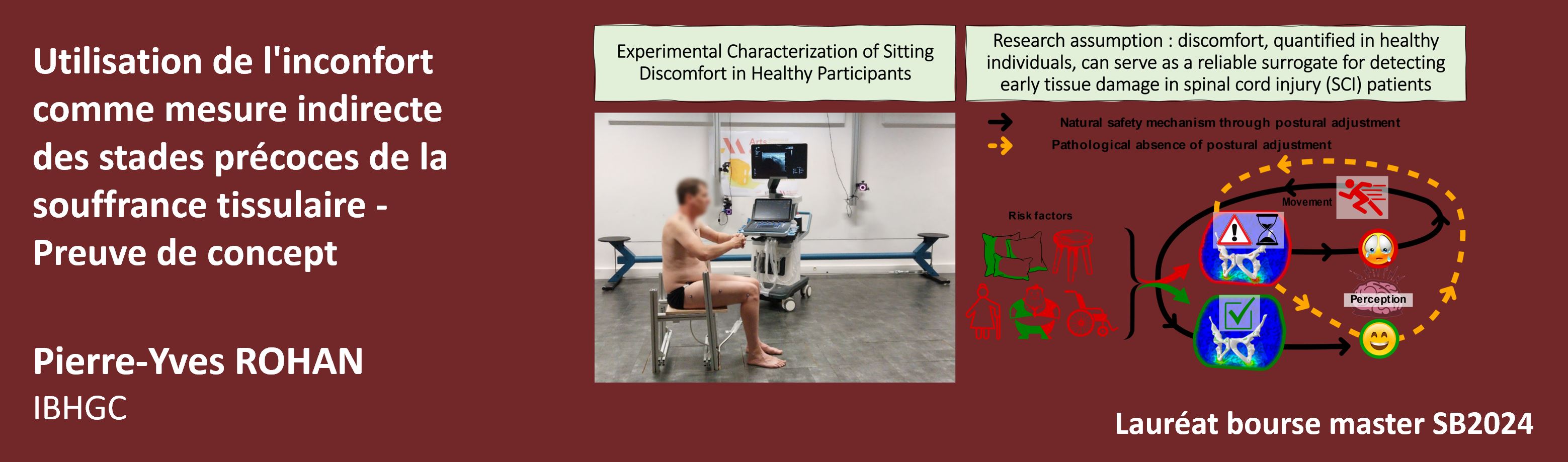 Utilisation de l'inconfort comme mesure indirecte des stades précoces de la souffrance tissulaire - Preuve de concept

Pierre-Yves ROHAN
IBHGC

Experimental Characterization of Sitting Discomfort in Healthy Participants

Research assumption : discomfort, quantified in healthy individuals, can serve as a reliable surrogate for detecting early tissue damage in spinal cord injury (SCI) patients

Natural safety mechanism through postural adjustment
Pathological absence of postural adjustment

Risk factors

Movement

Perception

Lauréat bourse master SB2024